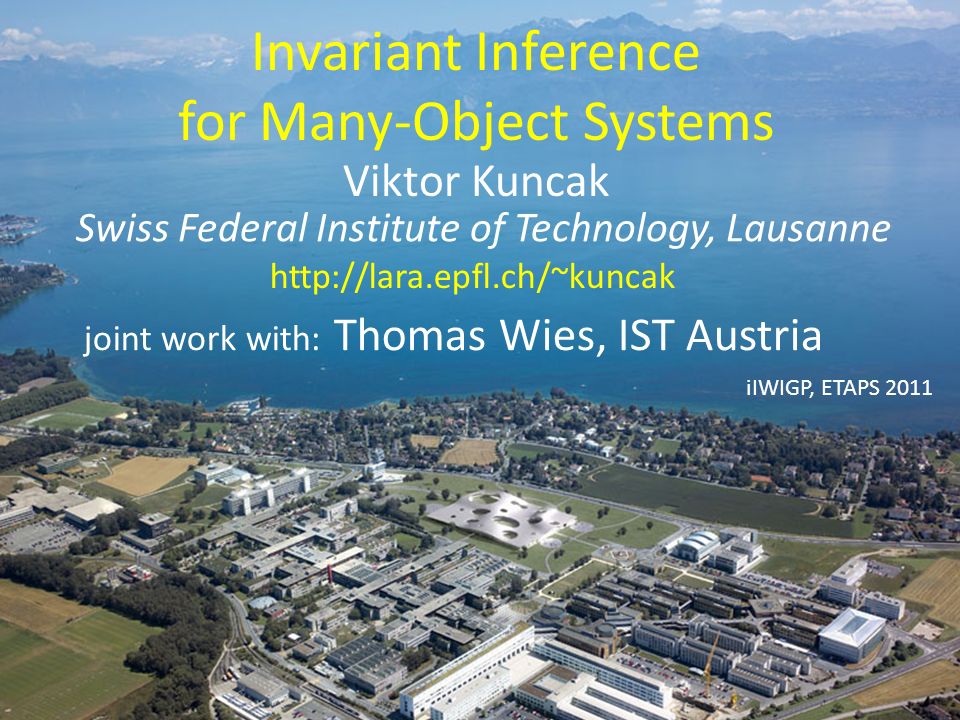 Invariant Inference
for Many-Object Systems

Viktor Kuncak

Swiss Federal Institute of Technology, Lausanne

http://lara.epfl.ch/~kuncak

joint work with: Thomas Wies, IST Austria

iIWIGP, ETAPS 2011